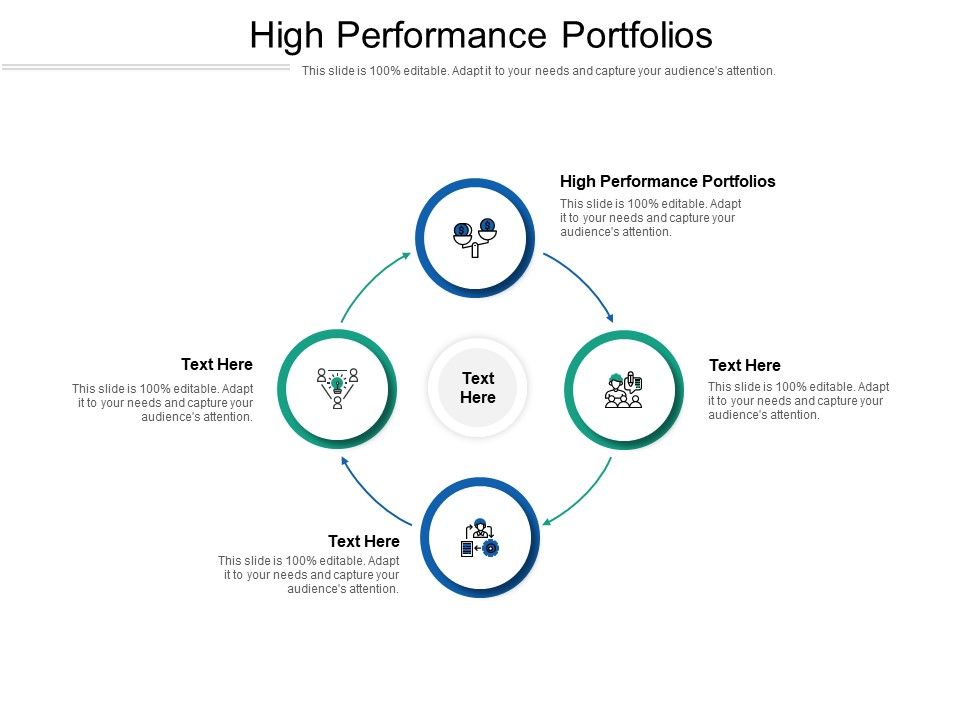 High Performance Portfolios

This slide is 100% editable. Adapt it to your needs and capture your audience's attention.

High Performance Portfolios

This slide is 100% editable. Adapt it to your needs and capture your audience's attention.

Text Here

This slide is 100% editable. Adapt it to your needs and capture your audience's attention.

Text Here

Text Here

This slide is 100% editable. Adapt it to your needs and capture your audience's attention.

Text Here

This slide is 100% editable. Adapt it to your needs and capture your audience's attention.